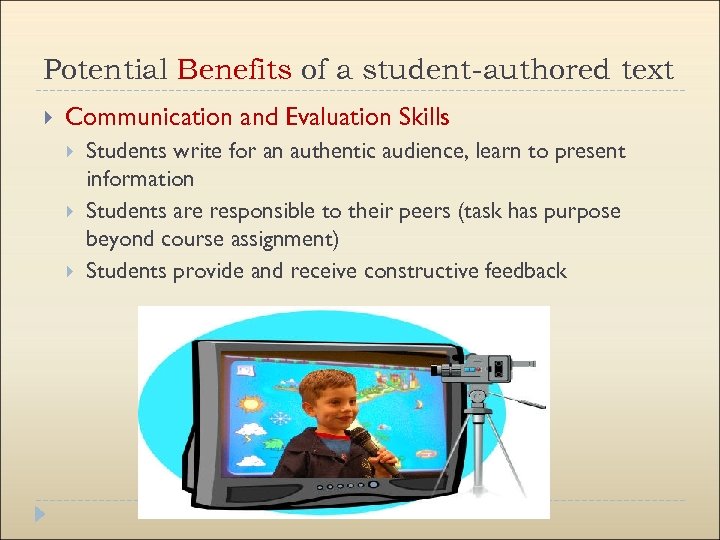 Potential Benefits of a student-authored text

Communication and Evaluation Skills

Students write for an authentic audience, learn to present information

Students are responsible to their peers (task has purpose beyond course assignment)

Students provide and receive constructive feedback